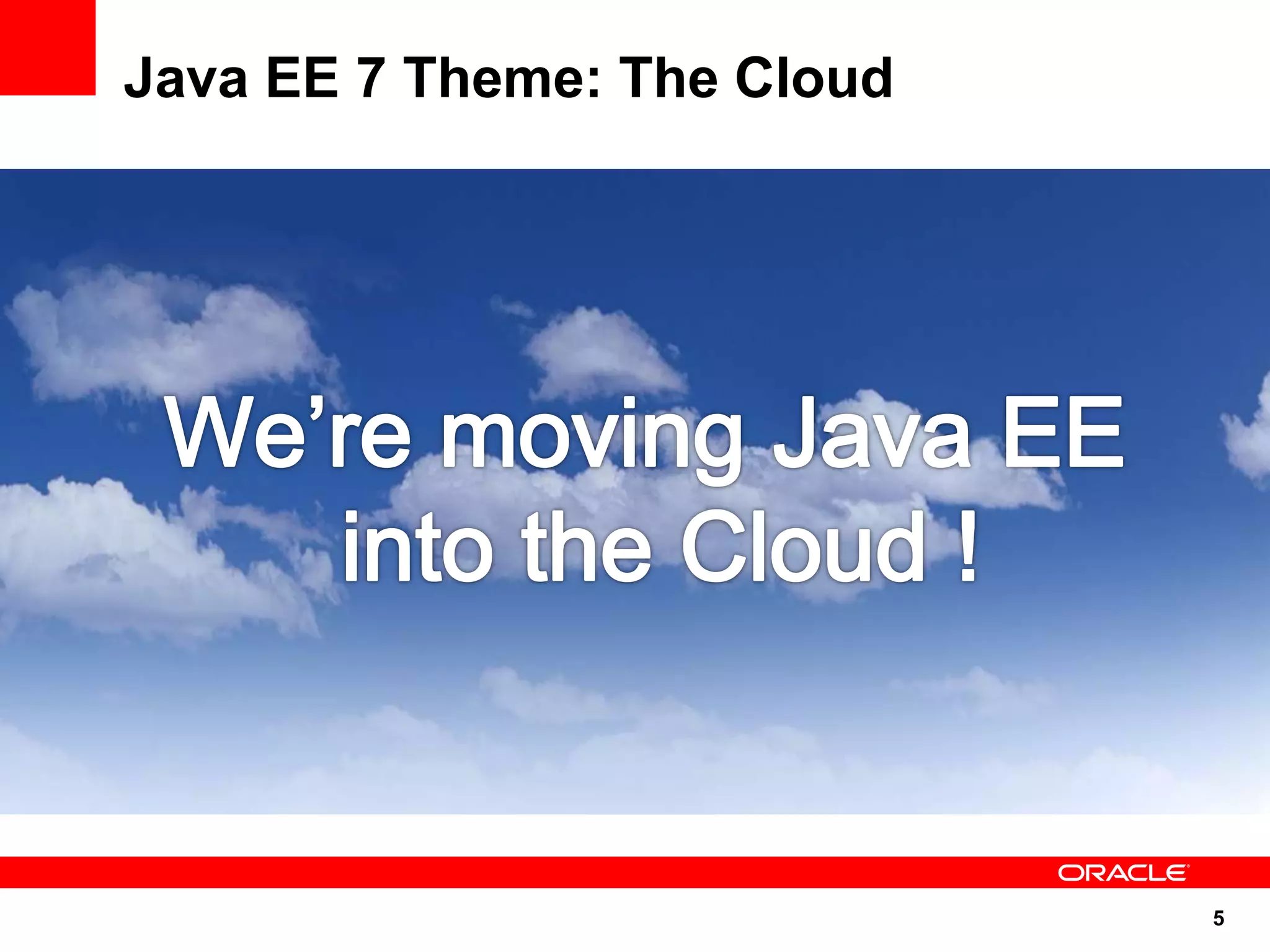 Java EE 7 Theme: The Cloud

We’re moving Java EE into the Cloud !

ORACLE

5